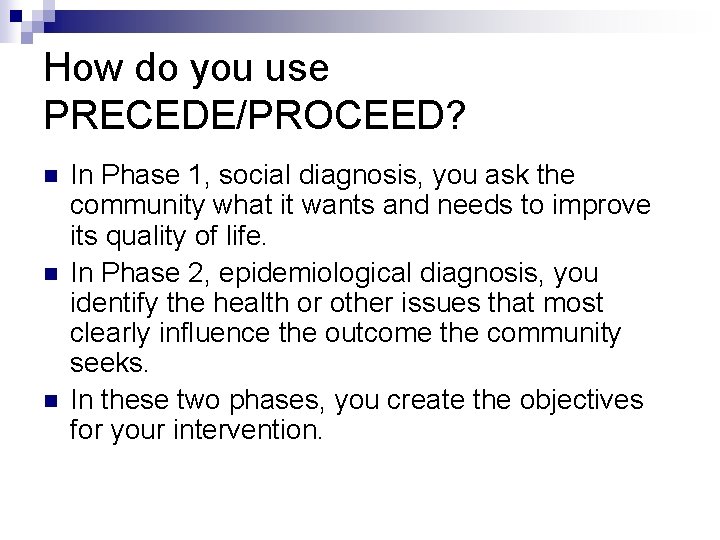 How do you use PRECEDE/PROCEED?

In Phase 1, social diagnosis, you ask the community what it wants and needs to improve its quality of life.

In Phase 2, epidemiological diagnosis, you identify the health or other issues that most clearly influence the outcome the community seeks.

In these two phases, you create the objectives for your intervention.